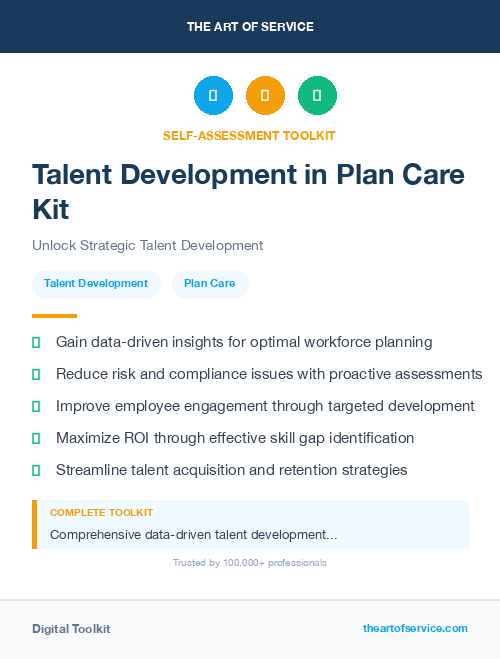 THE ART OF SERVICE

SELF-ASSESSMENT TOOLKIT

Talent Development in Plan Care Kit

Unlock Strategic Talent Development

Talent Development

Plan Care

Gain data-driven insights for optimal workforce planning

Reduce risk and compliance issues with proactive assessments

Improve employee engagement through targeted development

Maximize ROI through effective skill gap identification

Streamline talent acquisition and retention strategies

COMPLETE TOOLKIT

Comprehensive data-driven talent development...

Trusted by 100,000+ professionals

Digital Toolkit

theartofservice.com